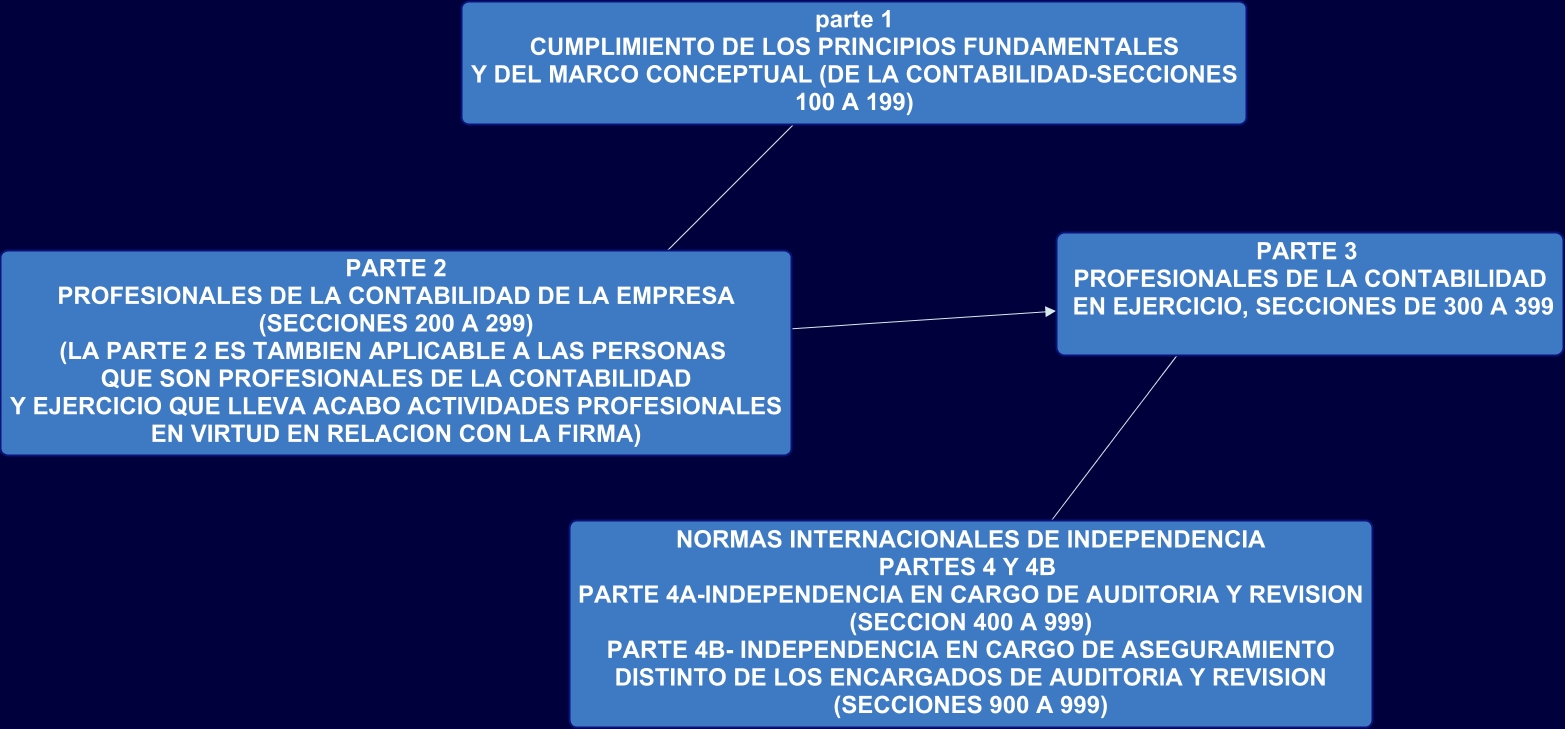 parte 1
CUMPLIMIENTO DE LOS PRINCIPIOS FUNDAMENTALES
Y DEL MARCO CONCEPTUAL (DE LA CONTABILIDAD-SECCIONES 100 A 199)

PARTE 2
PROFESIONALES DE LA CONTABILIDAD DE LA EMPRESA
(SECCIONES 200 A 299)
(LA PARTE 2 ES TAMBIEN APLICABLE A LAS PERSONAS QUE SON PROFESIONALES DE LA CONTABILIDAD Y EJERCICIO QUE LLEVA ACABO ACTIVIDADES PROFESIONALES EN VIRTUD EN RELACION CON LA FIRMA)

PARTE 3
PROFESIONALES DE LA CONTABILIDAD EN EJERCICIO, SECCIONES DE 300 A 399

NORMAS INTERNACIONALES DE INDEPENDENCIA
PARTES 4 Y 4B
PARTE 4A-INDEPENDENCIA EN CARGO DE AUDITORIA Y REVISION
(SECCION 400 A 999)
PARTE 4B- INDEPENDENCIA EN CARGO DE ASEGURAMIENTO DISTINTO DE LOS ENCARGADOS DE AUDITORIA Y REVISION
(SECCIONES 900 A 999)